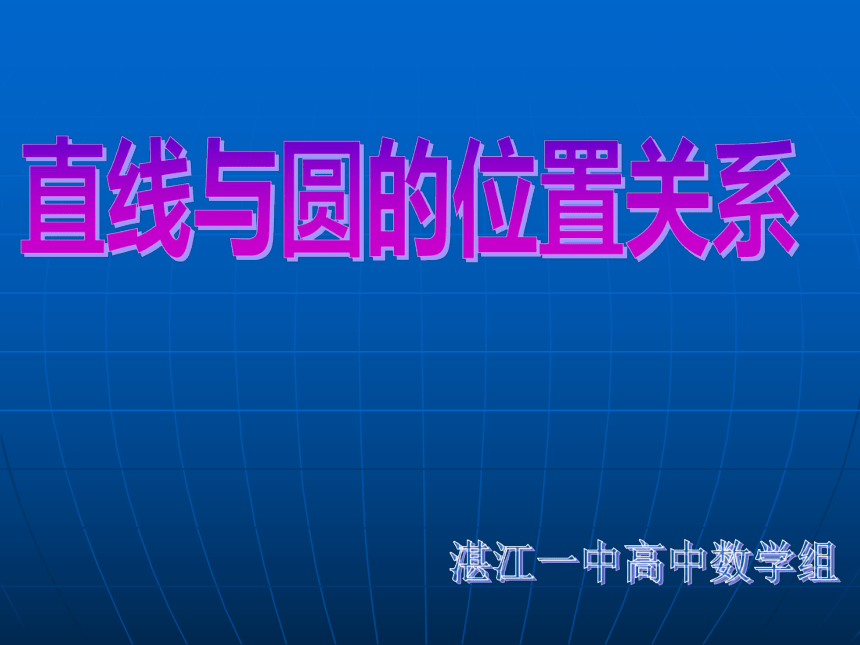 直线与圆的位置关系

湛江一中高中数学组